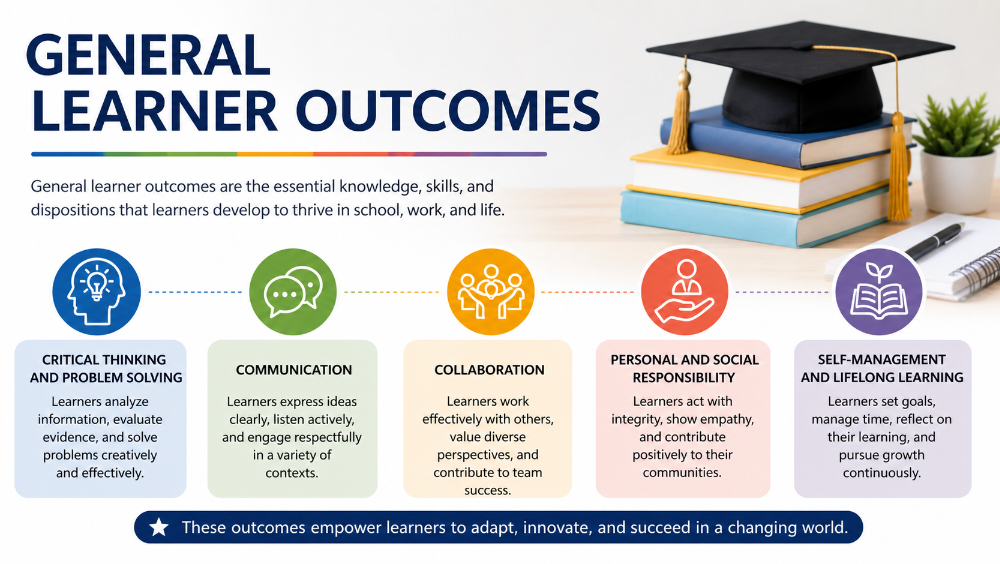 GENERAL LEARNER OUTCOMES

General learner outcomes are the essential knowledge, skills, and dispositions that learners develop to thrive in school, work, and life.

CRITICAL THINKING AND PROBLEM SOLVING
Learners analyze information, evaluate evidence, and solve problems creatively and effectively.

COMMUNICATION
Learners express ideas clearly, listen actively, and engage respectfully in a variety of contexts.

COLLABORATION
Learners work effectively with others, value diverse perspectives, and contribute to team success.

PERSONAL AND SOCIAL RESPONSIBILITY
Learners act with integrity, show empathy, and contribute positively to their communities.

SELF-MANAGEMENT AND LIFELONG LEARNING
Learners set goals, manage time, reflect on their learning, and pursue growth continuously.

These outcomes empower learners to adapt, innovate, and succeed in a changing world.